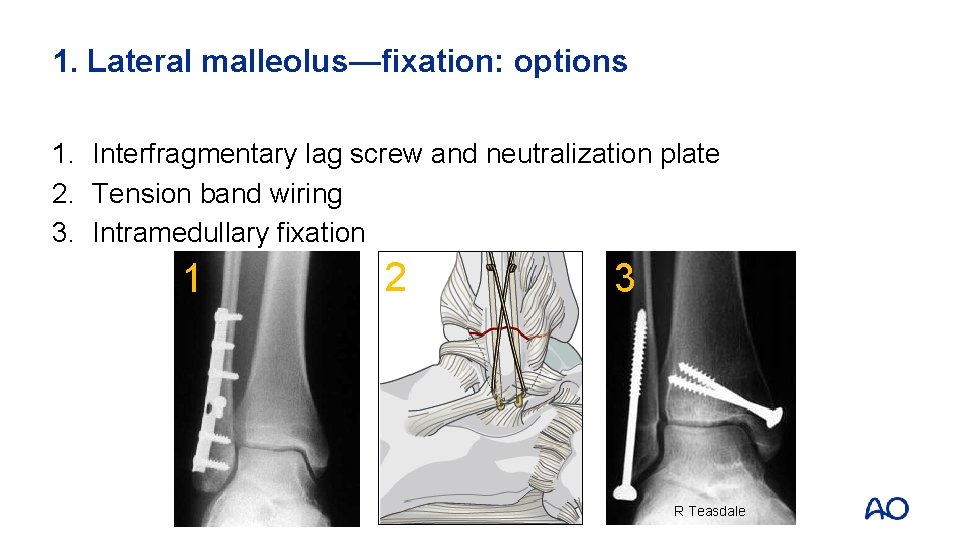 1. Lateral malleolus—fixation: options

1. Interfragmentary lag screw and neutralization plate
2. Tension band wiring
3. Intramedullary fixation

1

2

3

R Teasdale

AO